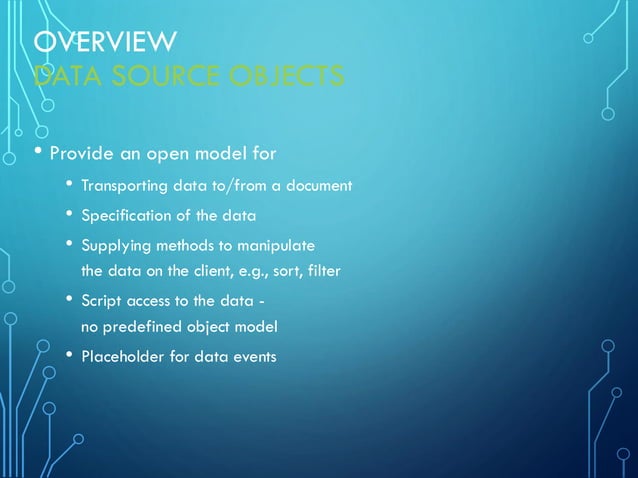 OVERVIEW
DATA SOURCE OBJECTS

• Provide an open model for
  • Transporting data to/from a document
  • Specification of the data
  • Supplying methods to manipulate the data on the client, e.g., sort, filter
  • Script access to the data - no predefined object model
  • Placeholder for data events